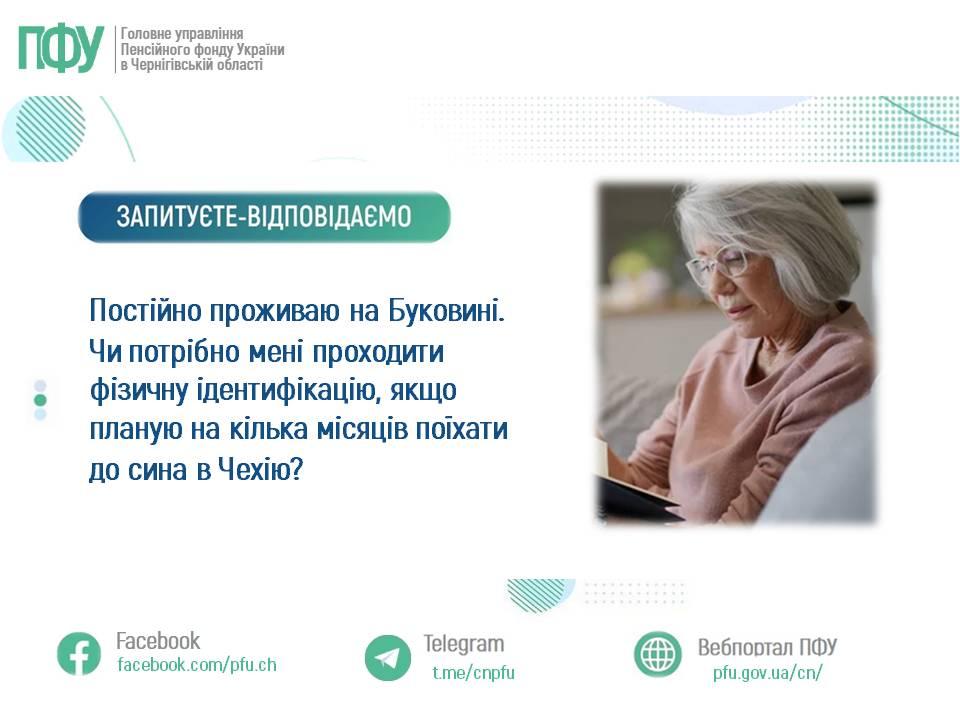 ПФУ Головне управління Пенсійного фонду України в Чернігівській області

ЗАПИТУЄТЕ-ВІДПОВІДАЄМО

Постійно проживаю на Буковині. Чи потрібно мені проходити фізичну ідентифікацію, якщо планую на кілька місяців поїхати до сина в Чехію?

Facebook
facebook.com/pfu.ch

Telegram
t.me/cnpfu

Вебпортал ПФУ
pfu.gov.ua/cn/